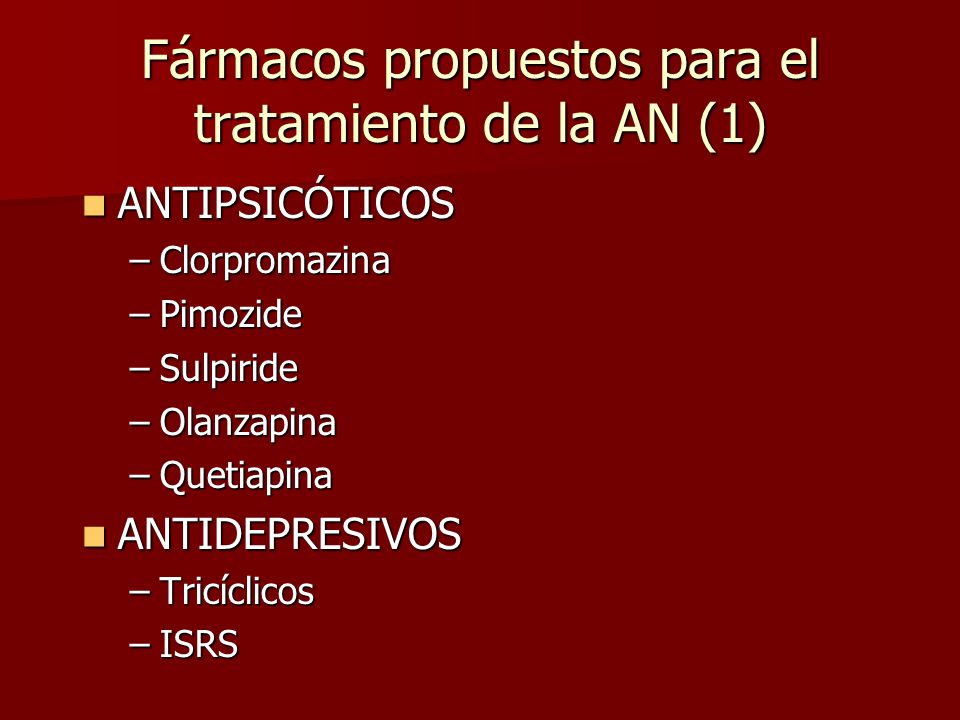 Fármacos propuestos para el tratamiento de la AN (1)

ANTIPSICÓTICOS
– Clorpromazina
– Pimozide
– Sulpiride
– Olanzapina
– Quetiapina

ANTIDEPRESIVOS
– Tricíclicos
– ISRS